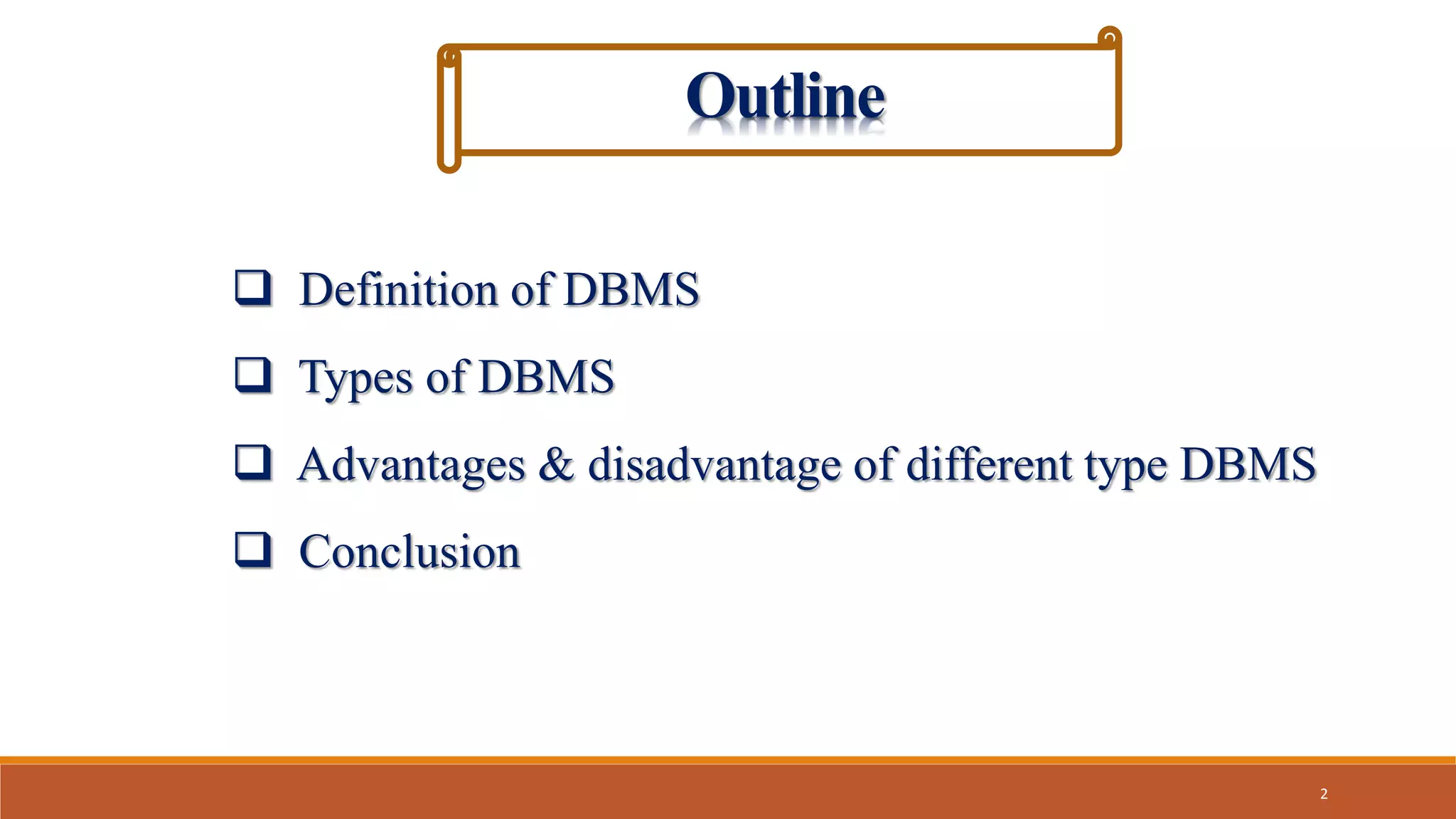 Outline

❑ Definition of DBMS

❑ Types of DBMS

❑ Advantages & disadvantage of different type DBMS

❑ Conclusion

2